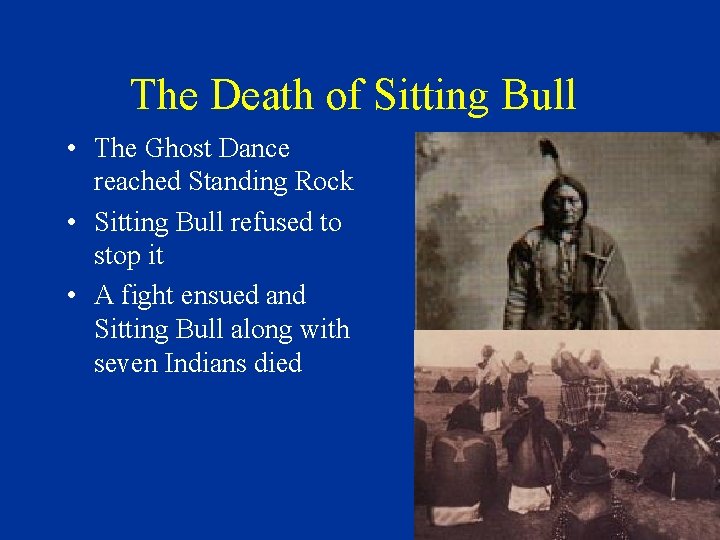 The Death of Sitting Bull

• The Ghost Dance reached Standing Rock
• Sitting Bull refused to stop it
• A fight ensued and Sitting Bull along with seven Indians died